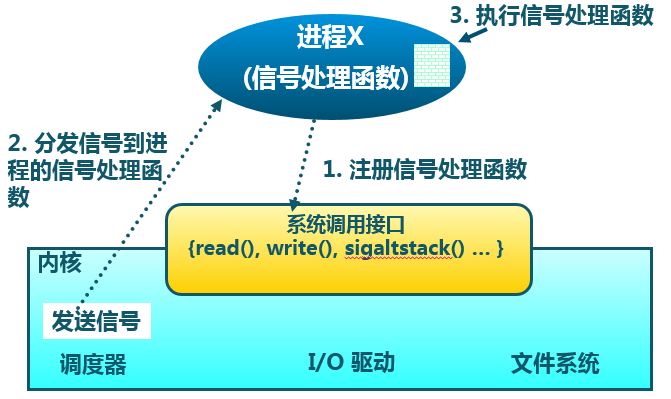 3. 执行信号处理函数

进程X
(信号处理函数)

2. 分发信号到进程的信号处理函数

1. 注册信号处理函数

系统调用接口
{read(), write(), sigaltstack() … }

内核

发送信号

调度器

I/O 驱动

文件系统